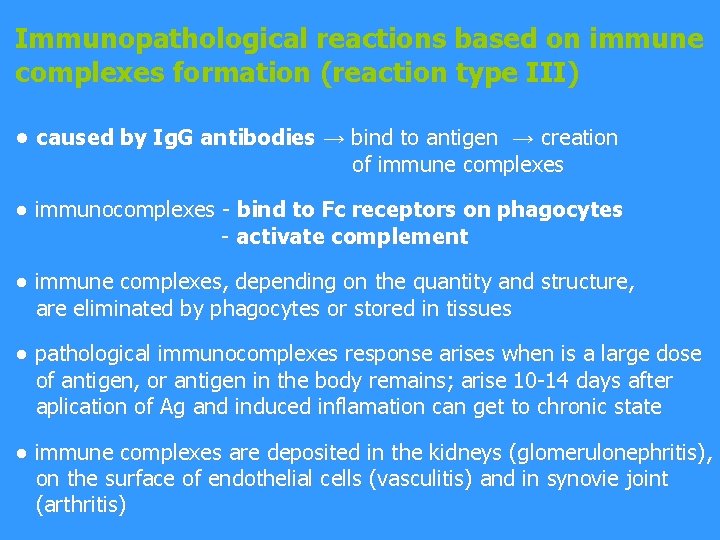 Immunopathological reactions based on immune complexes formation (reaction type III)

● caused by IgG antibodies → bind to antigen → creation of immune complexes

● immunocomplexes - bind to Fc receptors on phagocytes
- activate complement

● immune complexes, depending on the quantity and structure, are eliminated by phagocytes or stored in tissues

● pathological immunocomplexes response arises when is a large dose of antigen, or antigen in the body remains; arise 10-14 days after aplication of Ag and induced inflamation can get to chronic state

● immune complexes are deposited in the kidneys (glomerulonephritis), on the surface of endothelial cells (vasculitis) and in synovie joint (arthritis)